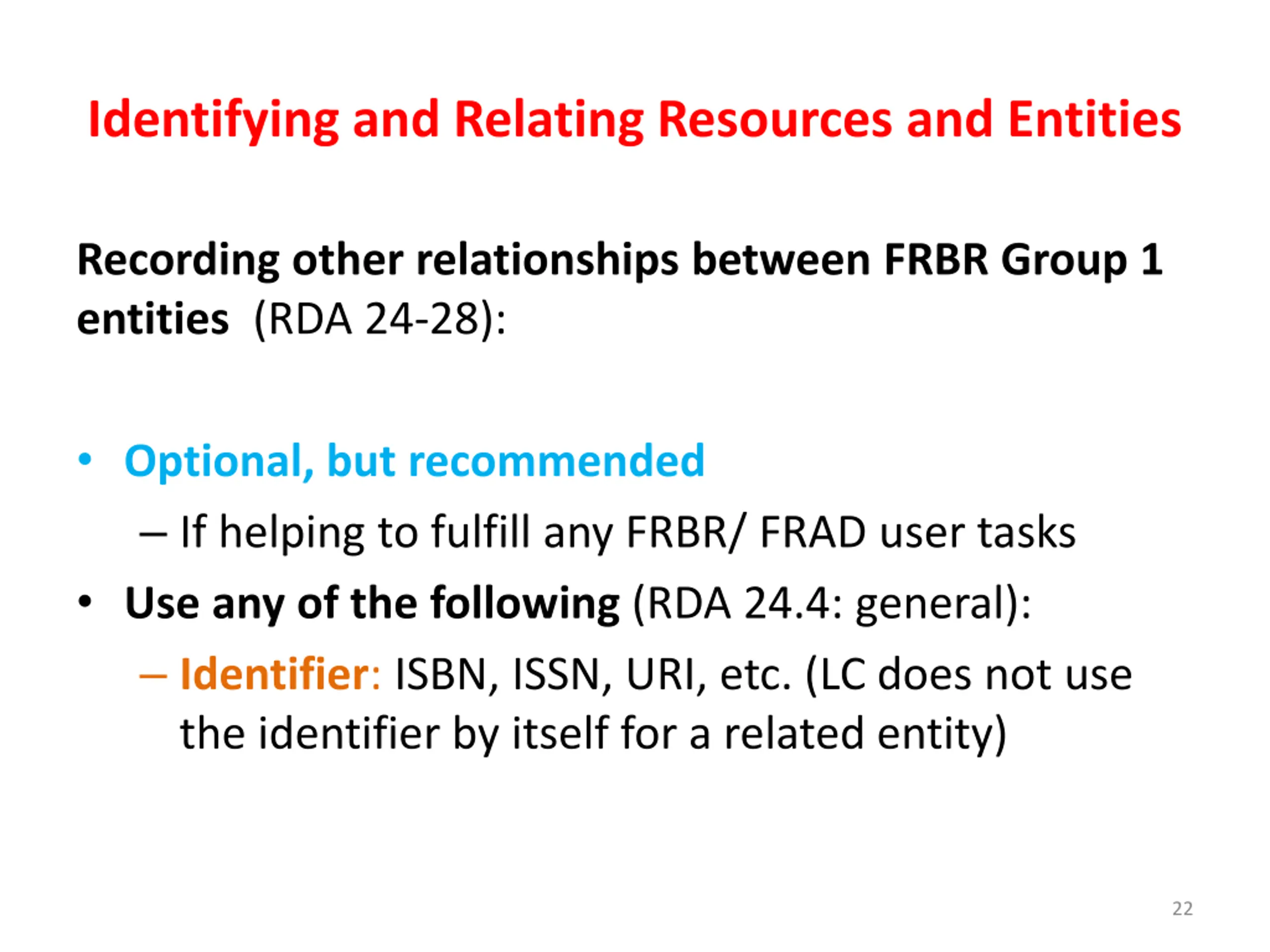 Identifying and Relating Resources and Entities

Recording other relationships between FRBR Group 1 entities (RDA 24-28):

• Optional, but recommended
– If helping to fulfill any FRBR/ FRAD user tasks
• Use any of the following (RDA 24.4: general):
– Identifier: ISBN, ISSN, URI, etc. (LC does not use the identifier by itself for a related entity)

22